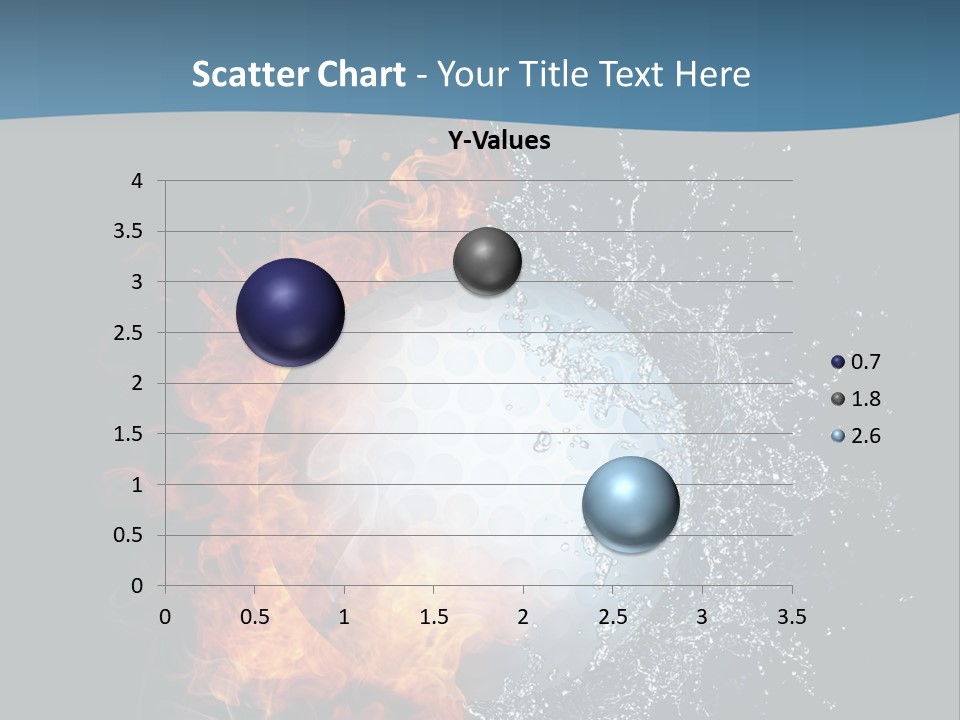 Scatter Chart - Your Title Text Here

Y-Values

4
3.5
3
2.5
2
1.5
1
0.5
0

0 0.5 1 1.5 2 2.5 3 3.5

0.7
1.8
2.6